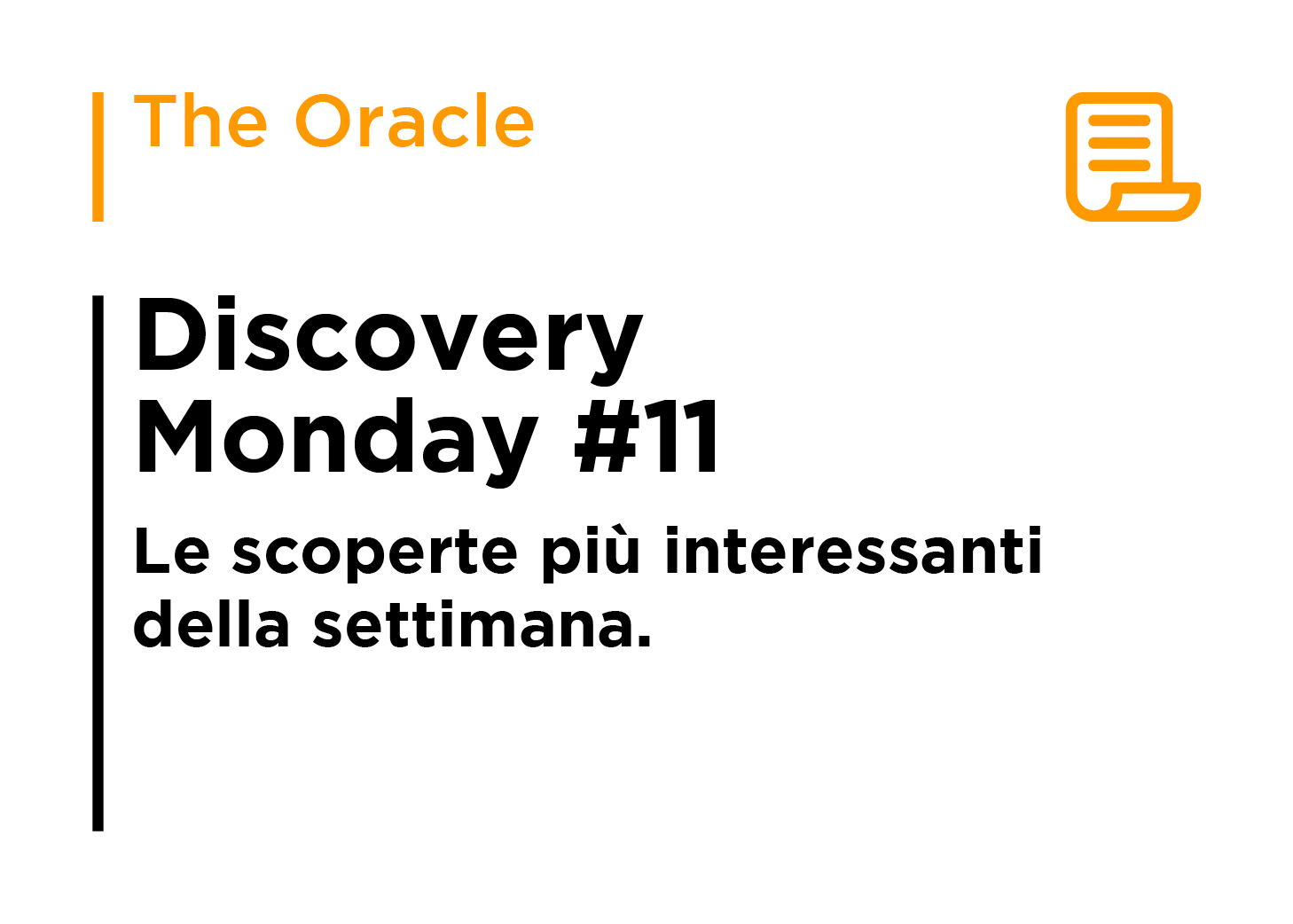 The Oracle

Discovery Monday #11

Le scoperte più interessanti della settimana.